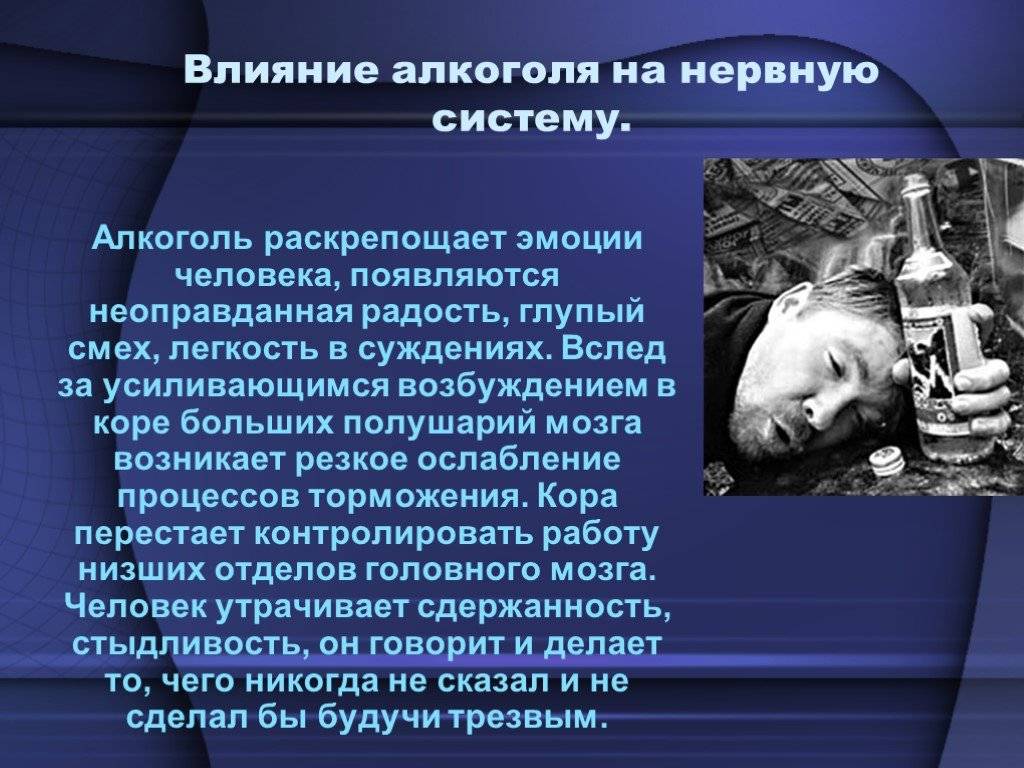 Влияние алкоголя на нервную систему.

Алкоголь раскрепощает эмоции человека, появляются неоправданная радость, глупый смех, легкость в суждениях. Вслед за усиливающимся возбуждением в коре больших полушарий мозга возникает резкое ослабление процессов торможения. Кора перестает контролировать работу низших отделов головного мозга. Человек утрачивает сдержанность, стыдливость, он говорит и делает то, чего никогда не сказал и не сделал бы будучи трезвым.